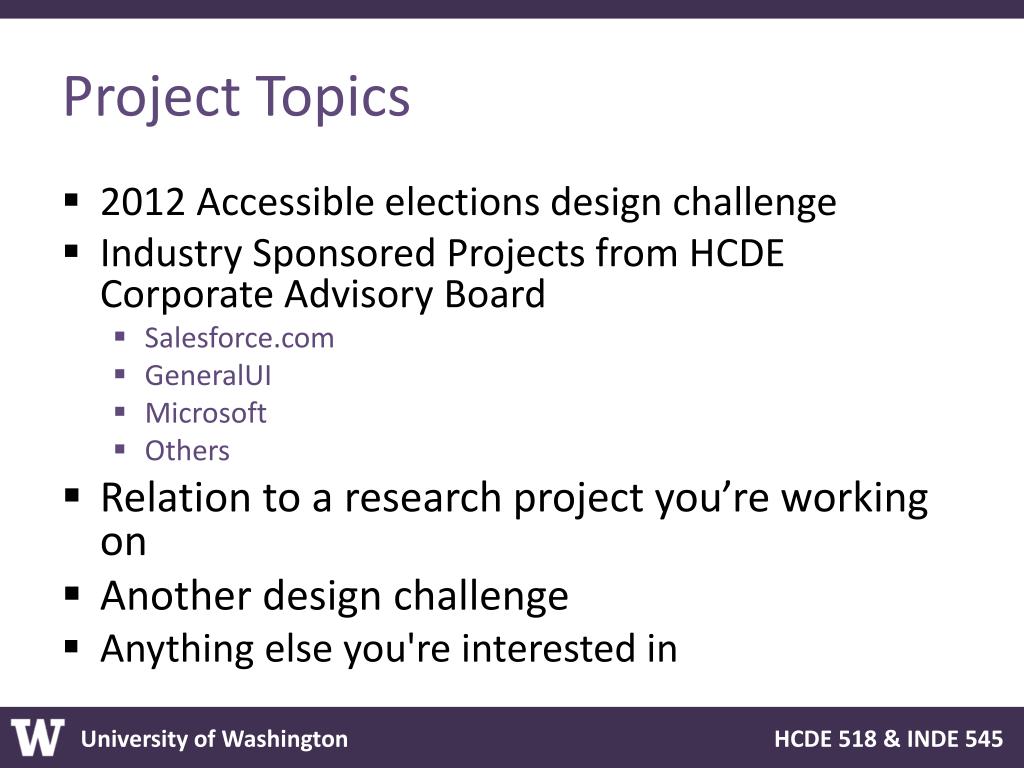 Project Topics

- 2012 Accessible elections design challenge
- Industry Sponsored Projects from HCDE Corporate Advisory Board
  - Salesforce.com
  - GeneralUI
  - Microsoft
  - Others
- Relation to a research project you’re working on
- Another design challenge
- Anything else you're interested in

W University of Washington

HCDE 518 & INDE 545